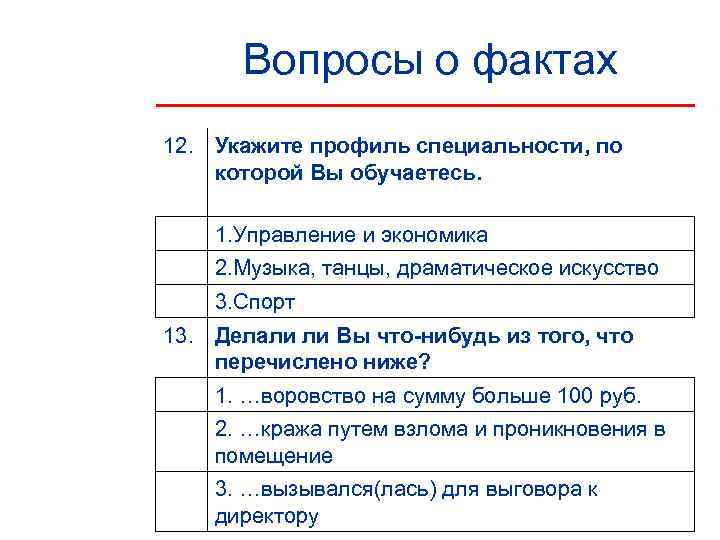 Вопросы о фактах

| 12. | Укажите профиль специальности, по которой Вы обучаетесь. |
|---|---|
| | 1.Управление и экономика |
| | 2.Музыка, танцы, драматическое искусство |
| | 3.Спорт |
| 13. | Делали ли Вы что-нибудь из того, что перечислено ниже? |
| | 1. …воровство на сумму больше 100 руб. |
| | 2. …кража путем взлома и проникновения в помещение |
| | 3. …вызывался(лась) для выговора к директору |